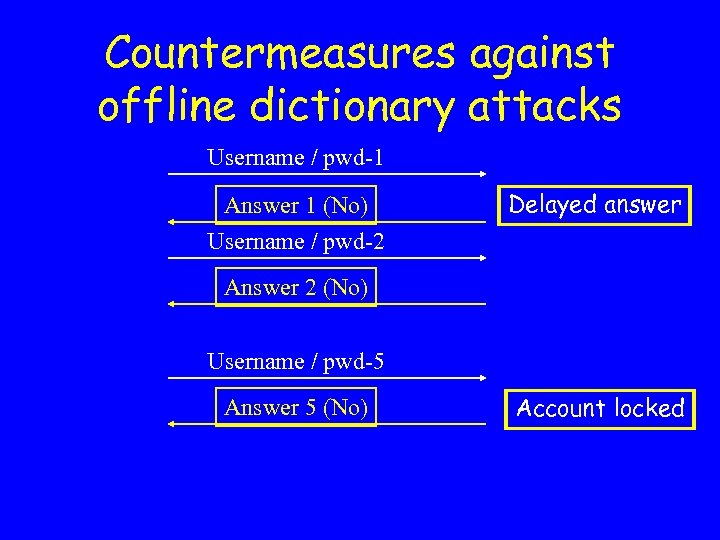 Countermeasures against offline dictionary attacks

Username / pwd-1

Answer 1 (No)

Delayed answer

Username / pwd-2

Answer 2 (No)

Username / pwd-5

Answer 5 (No)

Account locked